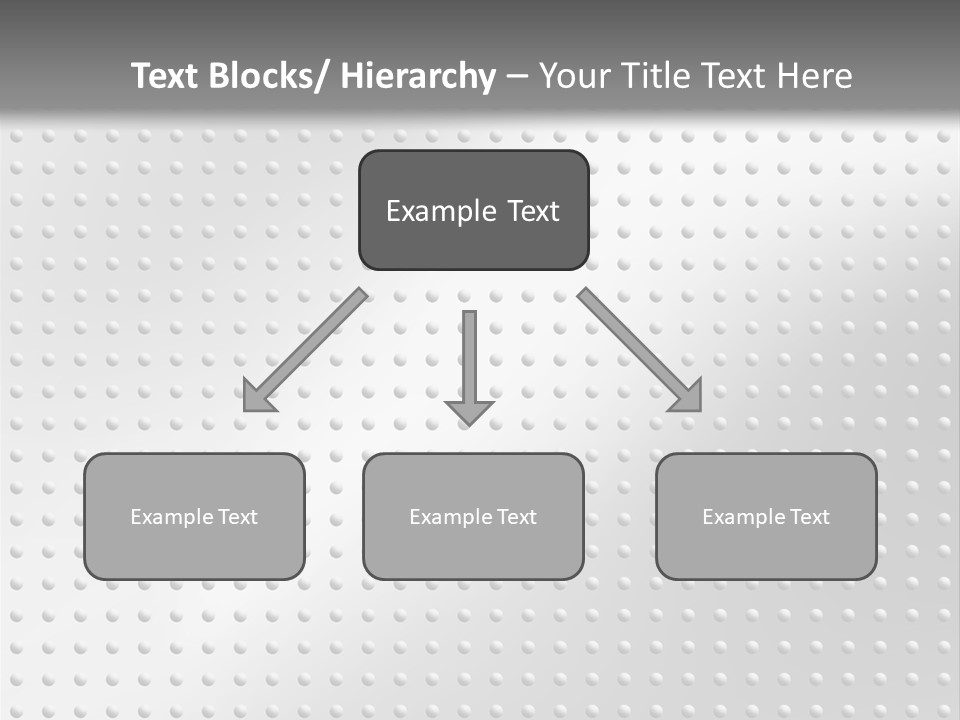 Text Blocks/ Hierarchy – Your Title Text Here

Example Text

Example Text

Example Text

Example Text